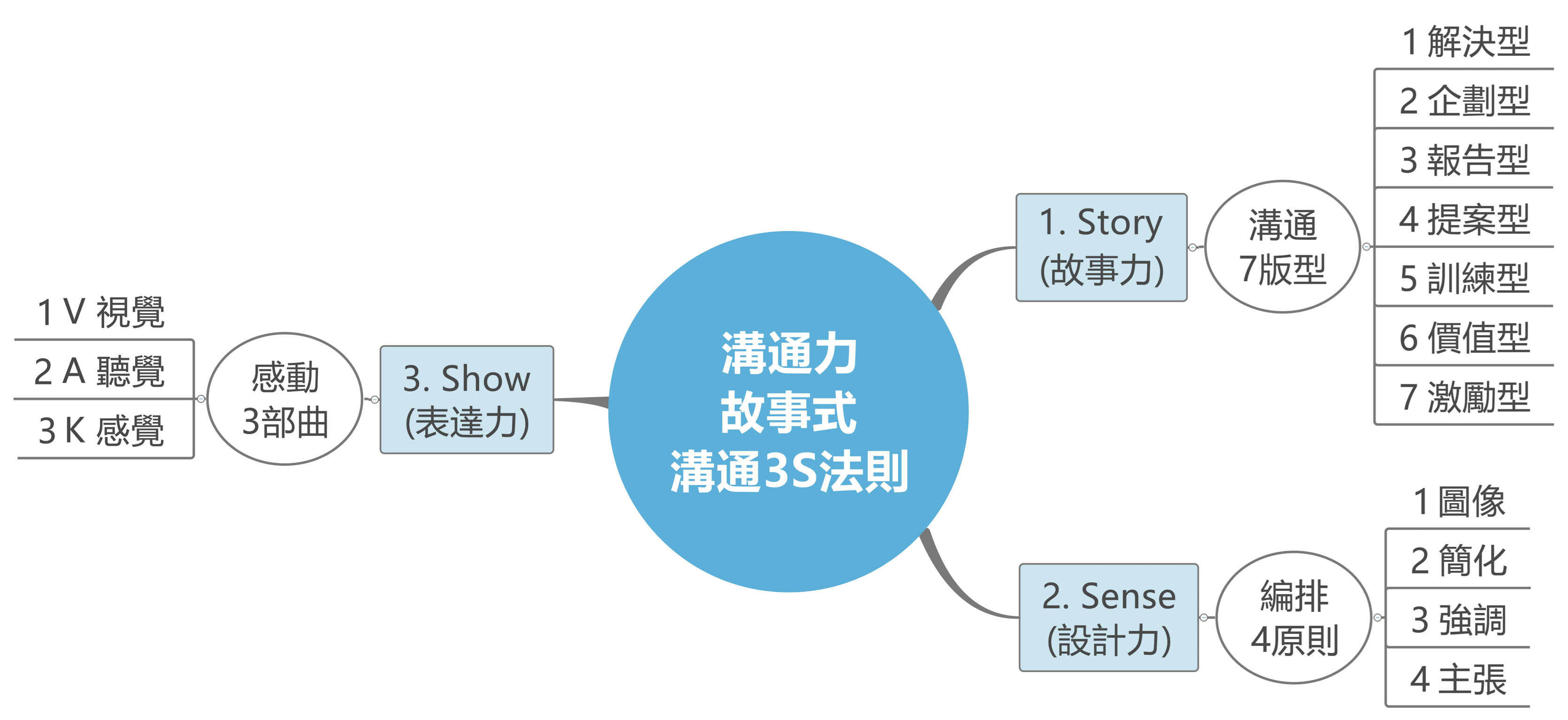 溝通力
故事式
溝通3S法則

1. Story
(故事力)

溝通
7版型

1 解決型
2 企劃型
3 報告型
4 提案型
5 訓練型
6 價值型
7 激勵型

2. Sense
(設計力)

編排
4原則

1 圖像
2 簡化
3 強調
4 主張

3. Show
(表達力)

感動
3部曲

1 V 視覺
2 A 聽覺
3 K 感覺